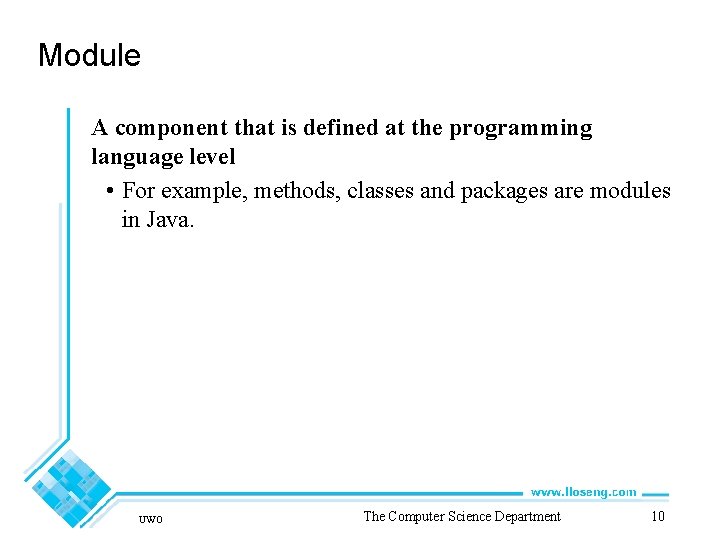 Module

A component that is defined at the programming language level

• For example, methods, classes and packages are modules in Java.

www.lloseng.com

UWO

The Computer Science Department

10